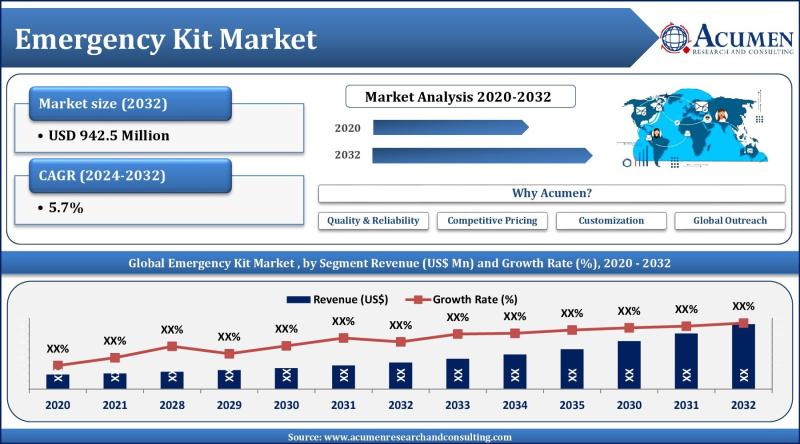 Emergency Kit Market

ACUMEN
RESEARCH AND CONSULTING

Market size (2032)
• USD 942.5 Million

CAGR (2024-2032)
• 5.7%

Market Analysis 2020-2032
2020
2032

Why Acumen?
Quality & Reliability
Competitive Pricing
Customization
Global Outreach

Global Emergency Kit Market , by Segment Revenue (US$ Mn) and Growth Rate (%), 2020 - 2032

Revenue (US$)
Growth Rate (%)

XX% XX% XX% XX% XX% XX% XX% XX% XX% XX% XX% XX% XX%

XX XX XX XX XX XX XX XX XX XX XX XX XX

2020 2021 2028 2029 2030 2031 2032 2033 2034 2035 2030 2031 2032

Source: www.acumenresearchandconsulting.com